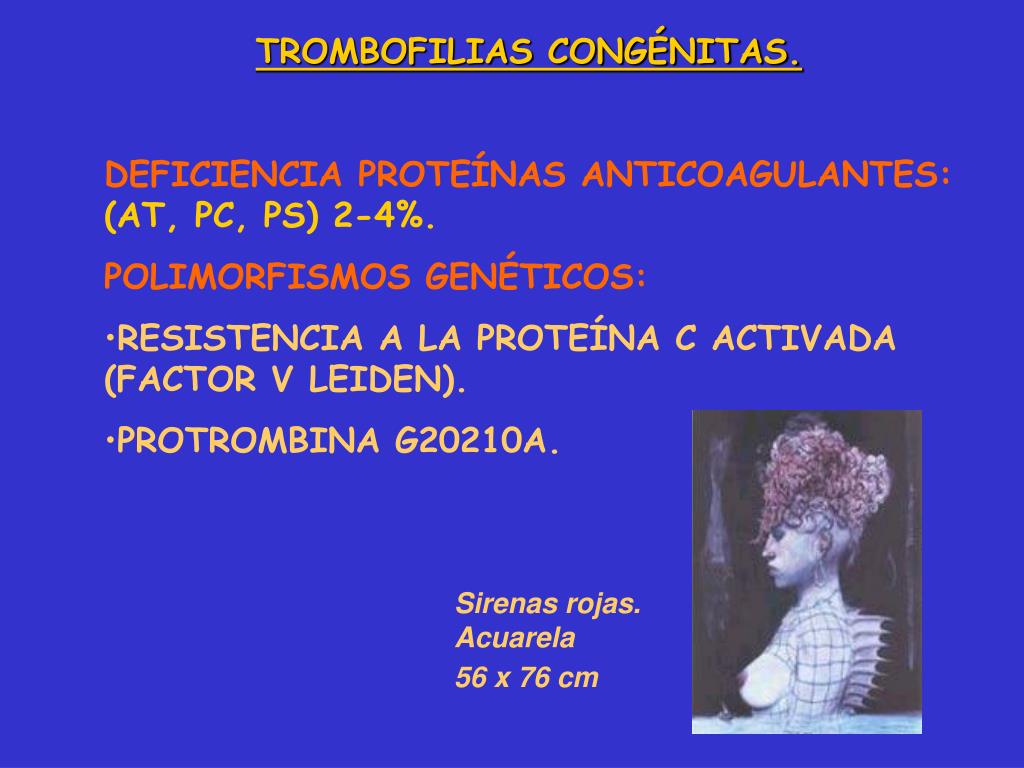 TROMBOFILIAS CONGÉNITAS.

DEFICIENCIA PROTEÍNAS ANTICOAGULANTES: (AT, PC, PS) 2-4%.

POLIMORFISMOS GENÉTICOS:

•RESISTENCIA A LA PROTEÍNA C ACTIVADA (FACTOR V LEIDEN).

•PROTROMBINA G20210A.

Sirenas rojas.
Acuarela
56 x 76 cm